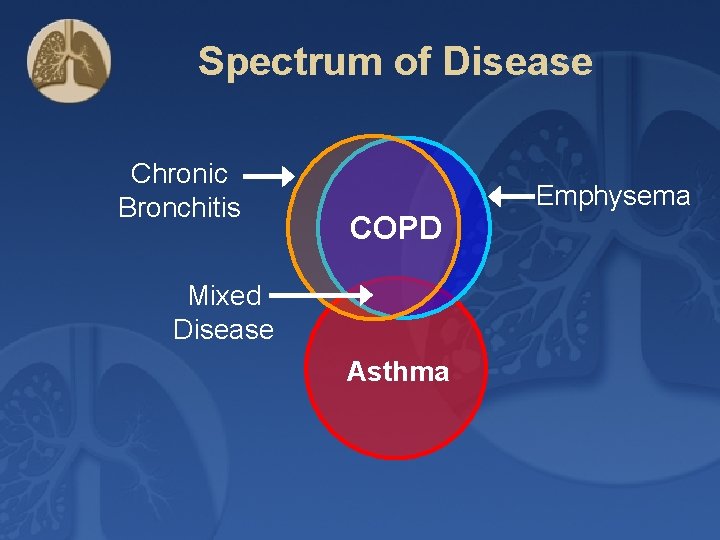 Spectrum of Disease

Chronic Bronchitis

Emphysema

COPD

Mixed Disease

Asthma